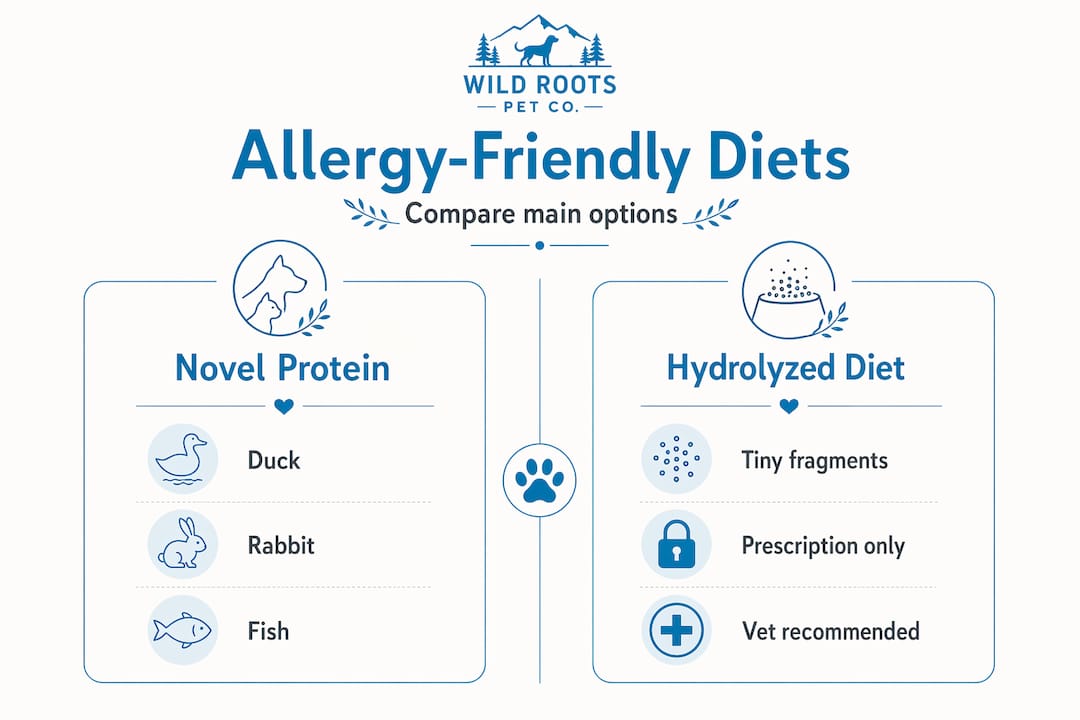 WILD ROOTS
PET CO.

Allergy-Friendly Diets

Compare main options

Novel Protein

Duck

Rabbit

Fish

Hydrolyzed Diet

Tiny fragments

Prescription only

Vet recommended